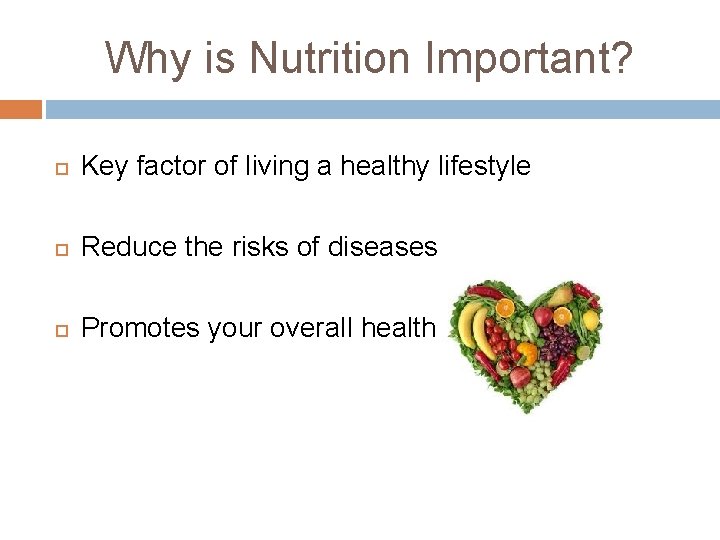 Why is Nutrition Important?

Key factor of living a healthy lifestyle

Reduce the risks of diseases

Promotes your overall health